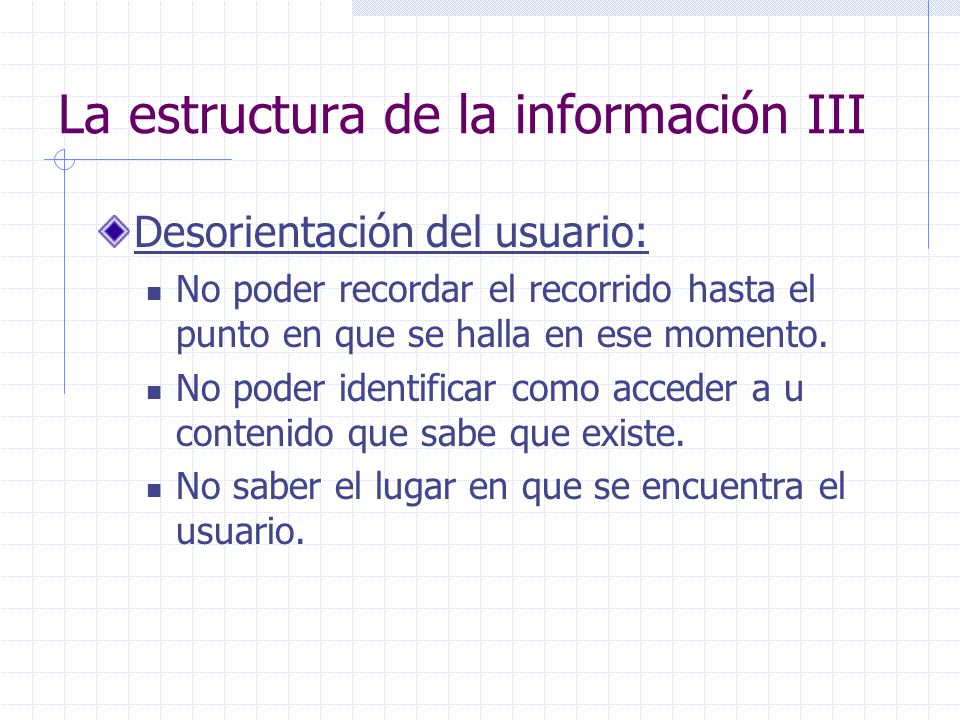 La estructura de la información III

Desorientación del usuario:

No poder recordar el recorrido hasta el punto en que se halla en ese momento.

No poder identificar como acceder a u contenido que sabe que existe.

No saber el lugar en que se encuentra el usuario.